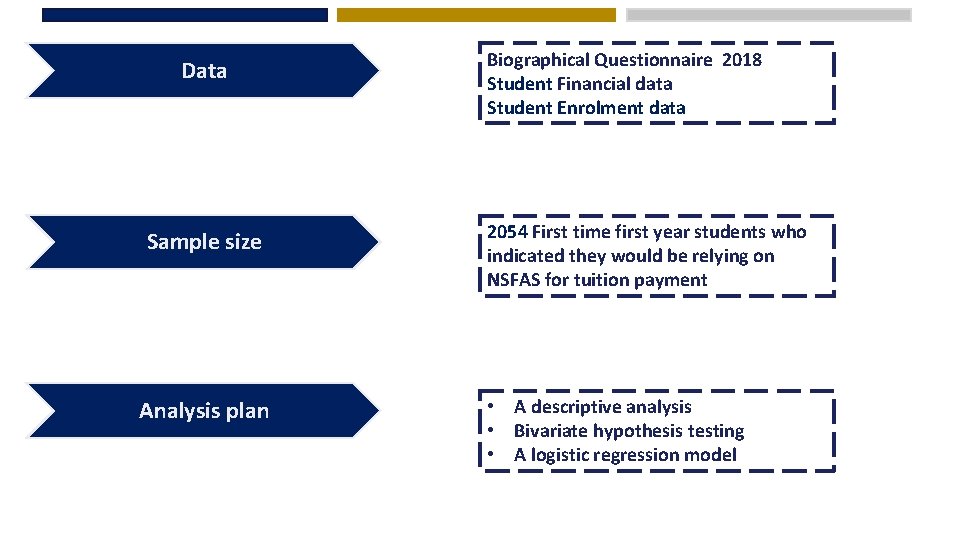 Data

Biographical Questionnaire 2018
Student Financial data
Student Enrolment data

Sample size

2054 First time first year students who indicated they would be relying on NSFAS for tuition payment

Analysis plan

• A descriptive analysis
• Bivariate hypothesis testing
• A logistic regression model